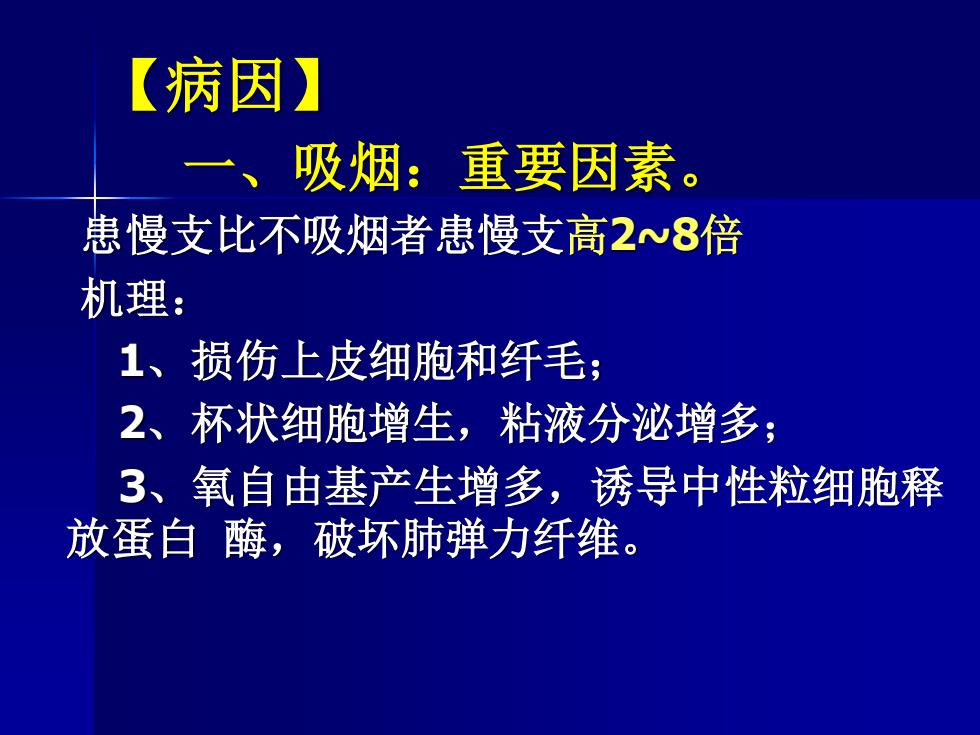 【病因】

一、吸烟：重要因素。

患慢支比不吸烟者患慢支高2~8倍

机理：

1、损伤上皮细胞和纤毛；

2、杯状细胞增生，粘液分泌增多；

3、氧自由基产生增多，诱导中性粒细胞释放蛋白 酶，破坏肺弹力纤维。